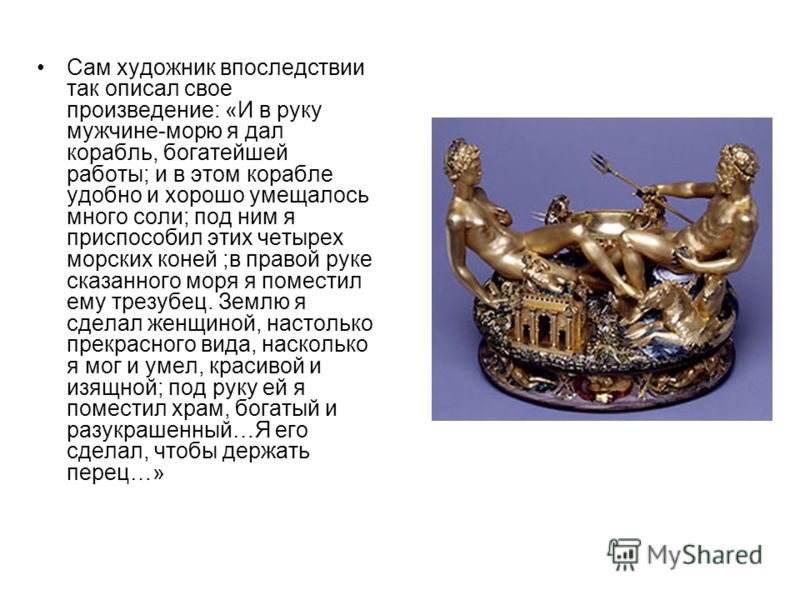 • Сам художник впоследствии так описал свое произведение: «И в руку мужчине-морю я дал корабль, богатейшей работы; и в этом корабле удобно и хорошо умещалось много соли; под ним я приспособил этих четырех морских коней ;в правой руке сказанного моря я поместил ему трезубец. Землю я сделал женщиной, настолько прекрасного вида, насколько я мог и умел, красивой и изящной; под руку ей я поместил храм, богатый и разукрашенный…Я его сделал, чтобы держать перец…»

MyShared